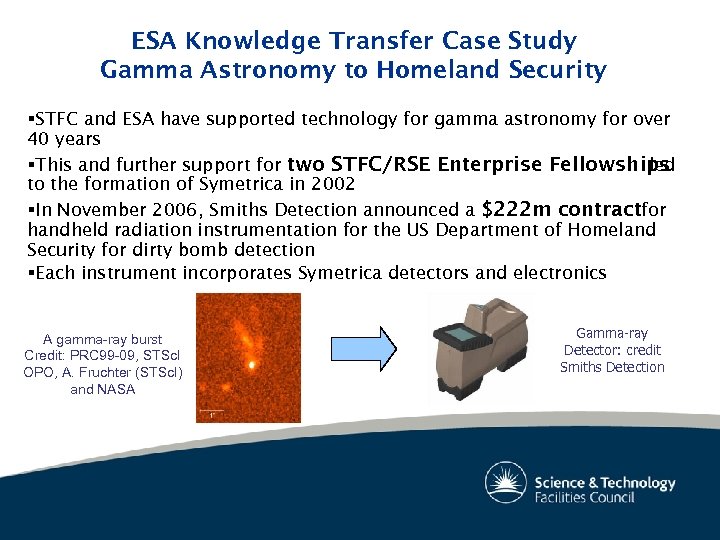 ESA Knowledge Transfer Case Study
Gamma Astronomy to Homeland Security

▪STFC and ESA have supported technology for gamma astronomy for over 40 years

▪This and further support for two STFC/RSE Enterprise Fellowships led to the formation of Symetrica in 2002

▪In November 2006, Smiths Detection announced a $222m contract for handheld radiation instrumentation for the US Department of Homeland Security for dirty bomb detection

▪Each instrument incorporates Symetrica detectors and electronics

A gamma-ray burst Credit: PRC99-09, STScI OPO, A. Fruchter (STScI) and NASA

1"

Gamma-ray Detector: credit Smiths Detection

Science & Technology Facilities Council